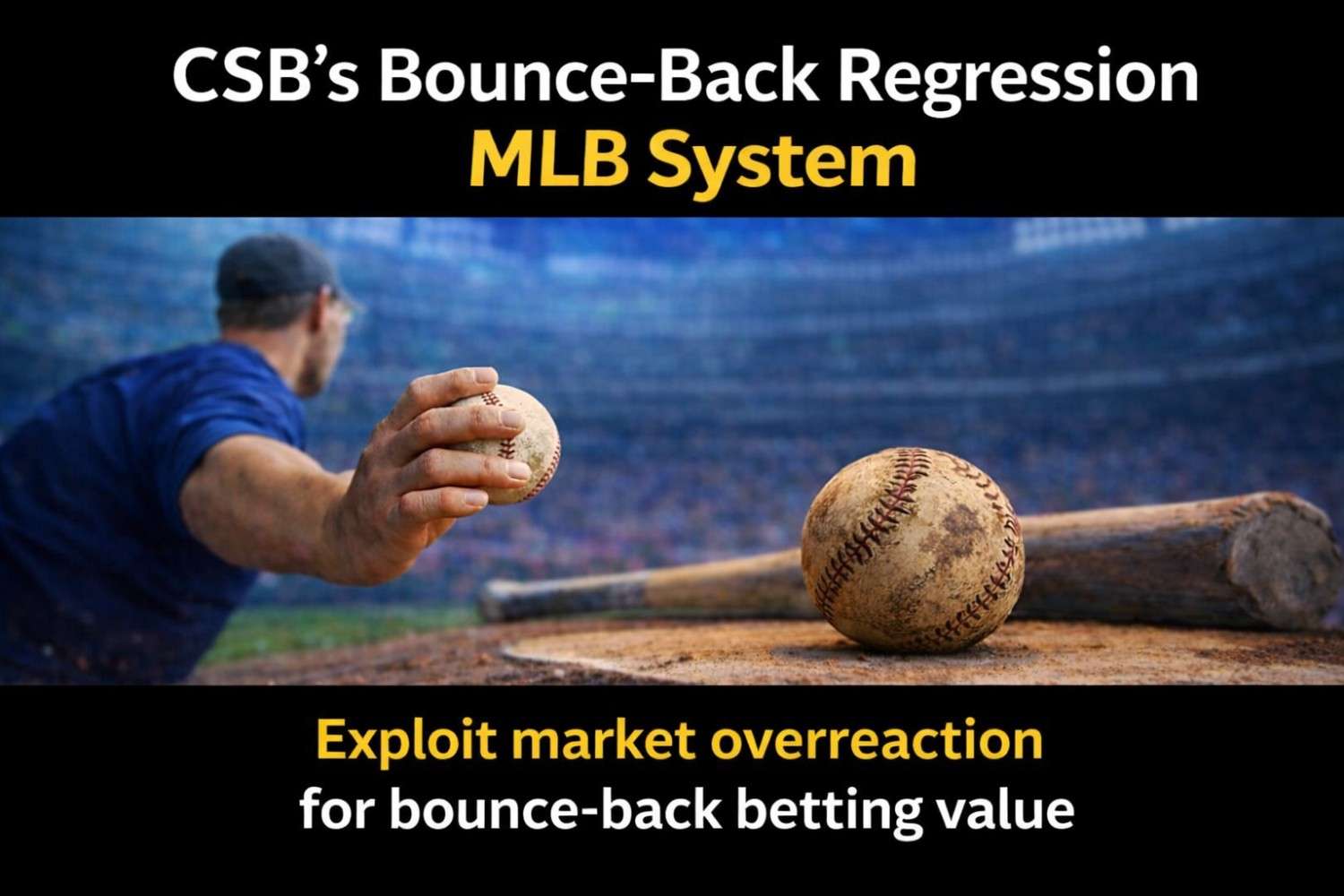 CSB's Bounce-Back Regression
MLB System

Exploit market overreaction
for bounce-back betting value